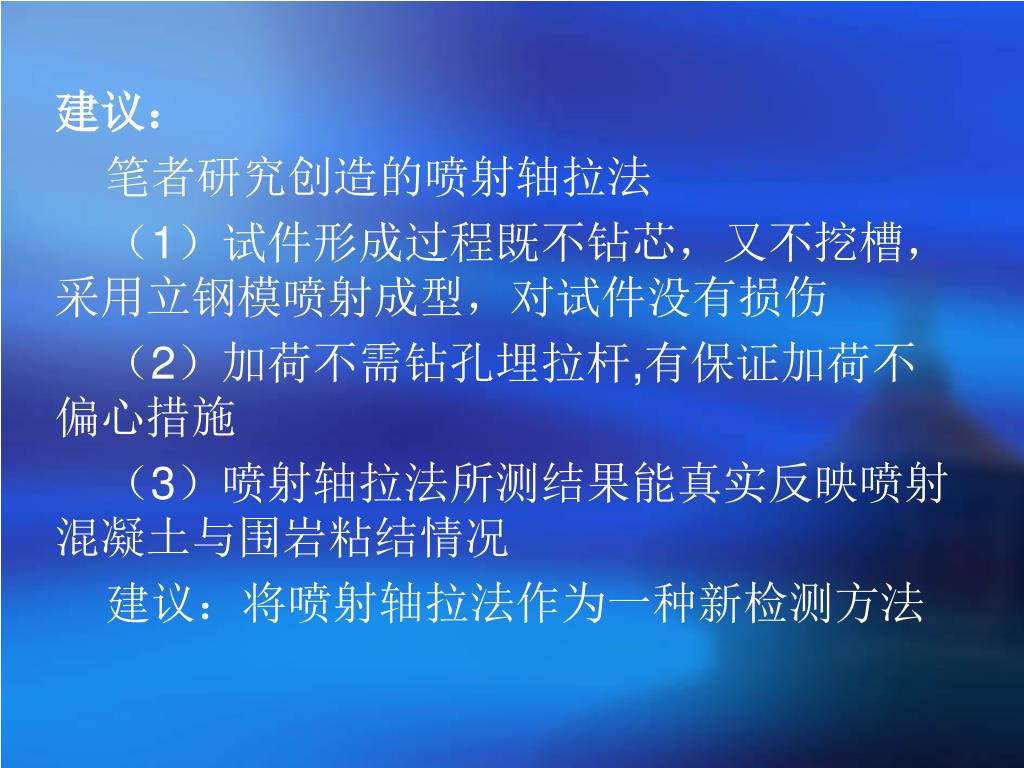 建议：

笔者研究创造的喷射轴拉法

（1）试件形成过程既不钻芯，又不挖槽，采用立钢模喷射成型，对试件没有损伤

（2）加荷不需钻孔埋拉杆,有保证加荷不偏心措施

（3）喷射轴拉法所测结果能真实反映喷射混凝土与围岩粘结情况

建议：将喷射轴拉法作为一种新检测方法